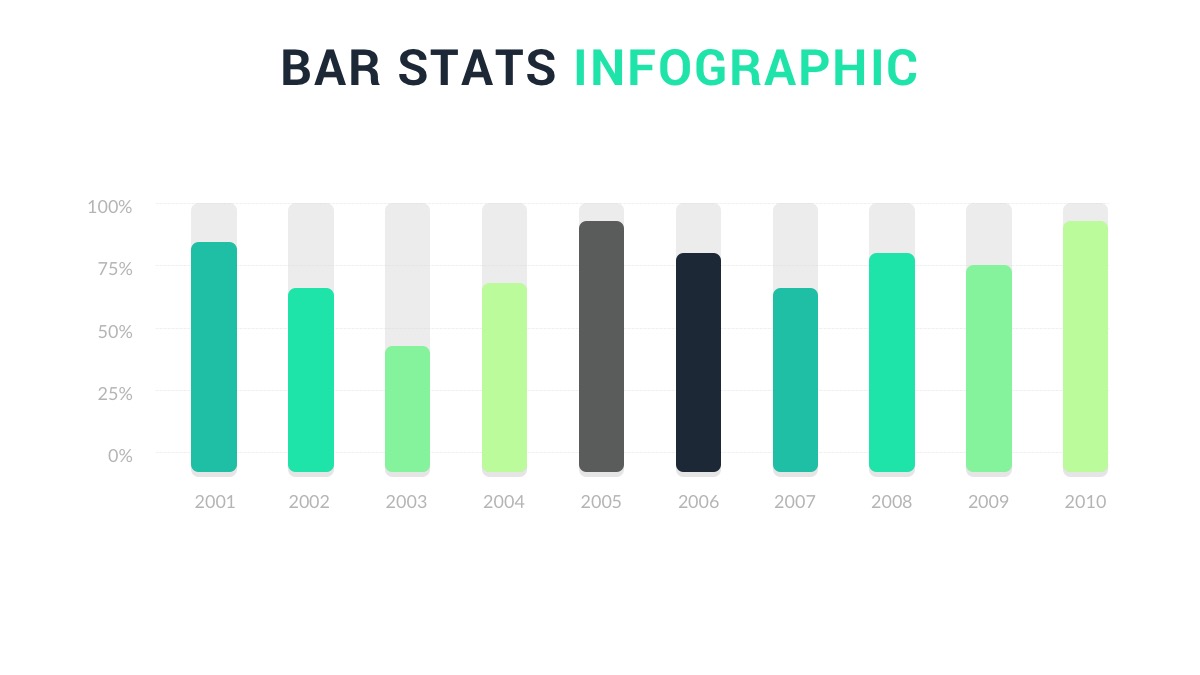 BAR STATS INFOGRAPHIC

100%
75%
50%
25%
0%

2001 2002 2003 2004 2005 2006 2007 2008 2009 2010